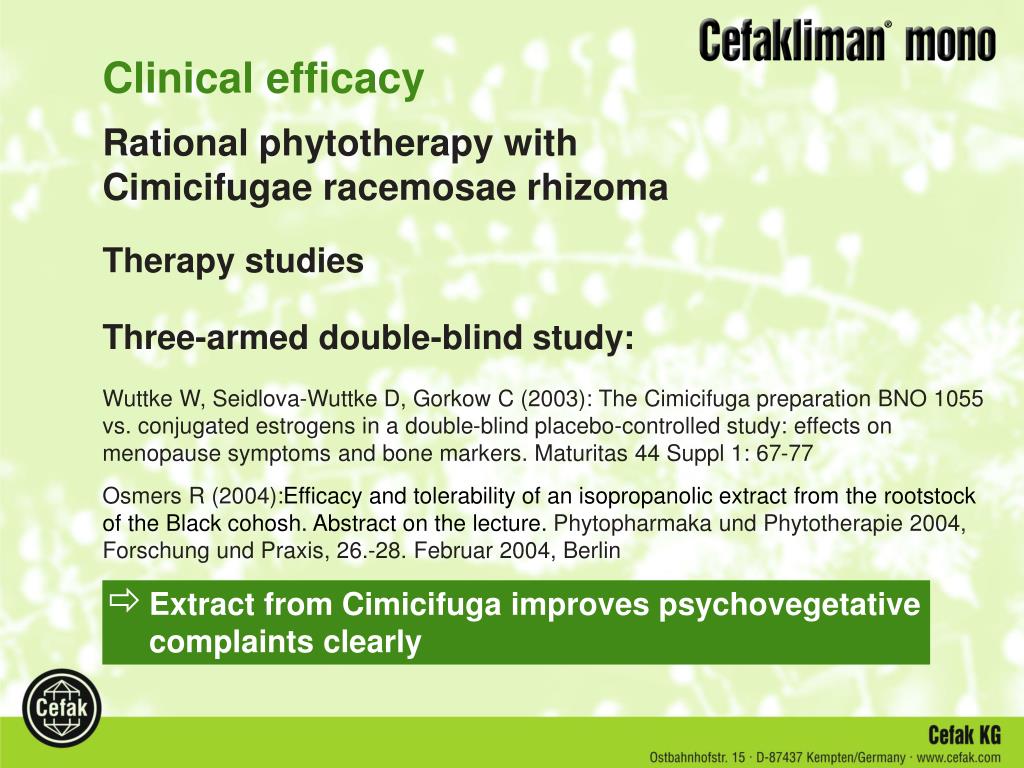 Cefakliman® mono

Clinical efficacy

Rational phytotherapy with Cimicifugae racemosae rhizoma

Therapy studies

Three-armed double-blind study:

Wuttke W, Seidlova-Wuttke D, Gorkow C (2003): The Cimicifuga preparation BNO 1055 vs. conjugated estrogens in a double-blind placebo-controlled study: effects on menopause symptoms and bone markers. Maturitas 44 Suppl 1: 67-77

Osmers R (2004):Efficacy and tolerability of an isopropanolic extract from the rootstock of the Black cohosh. Abstract on the lecture. Phytopharmaka und Phytotherapie 2004, Forschung und Praxis, 26.-28. Februar 2004, Berlin

⇨ Extract from Cimicifuga improves psychovegetative complaints clearly

Cefak

Cefak KG
Ostbahnhofstr. 15 · D-87437 Kempten/Germany · www.cefak.com